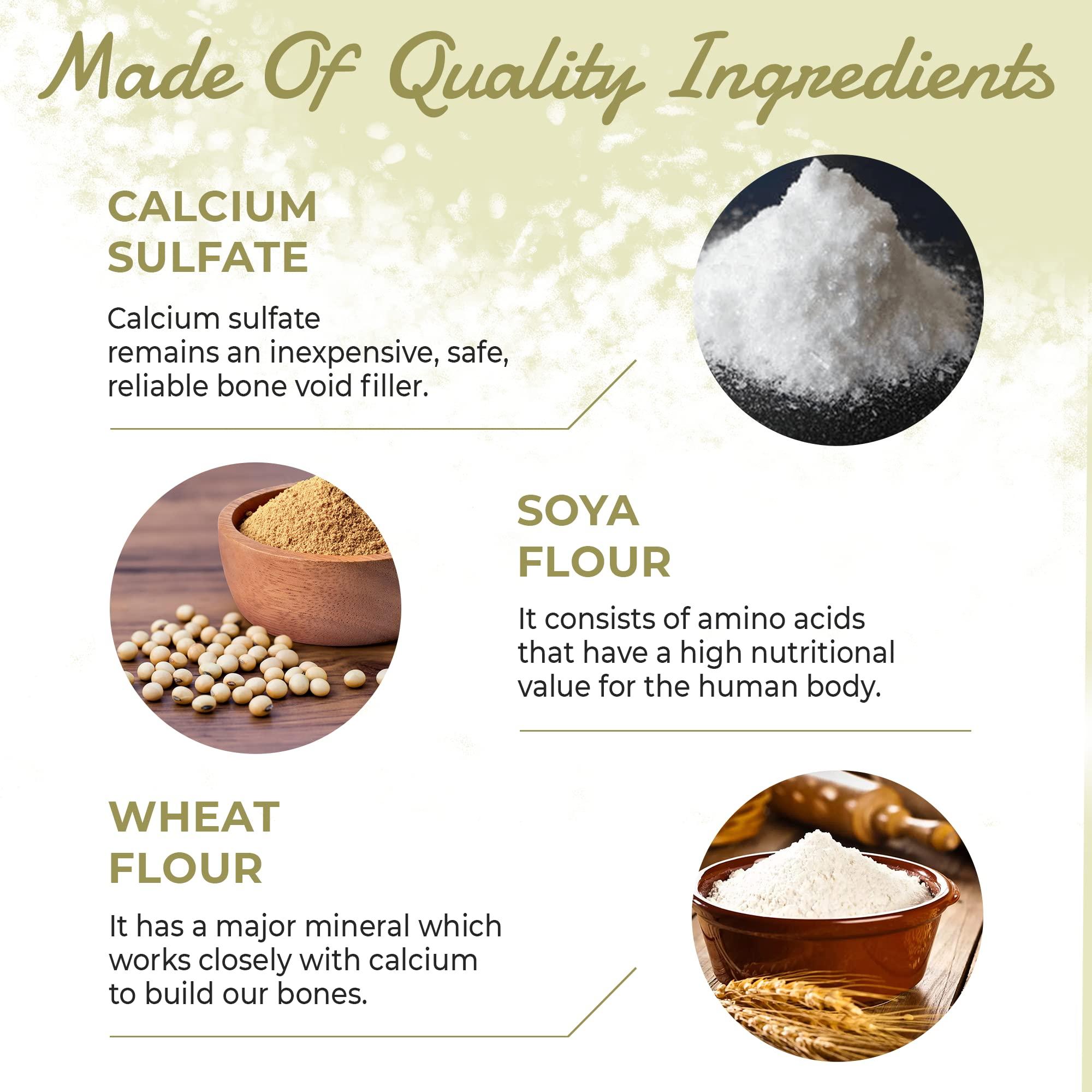 Made Of Quality Ingredients

CALCIUM SULFATE

Calcium sulfate remains an inexpensive, safe, reliable bone void filler.

SOYA FLOUR

It consists of amino acids that have a high nutritional value for the human body.

WHEAT FLOUR

It has a major mineral which works closely with calcium to build our bones.